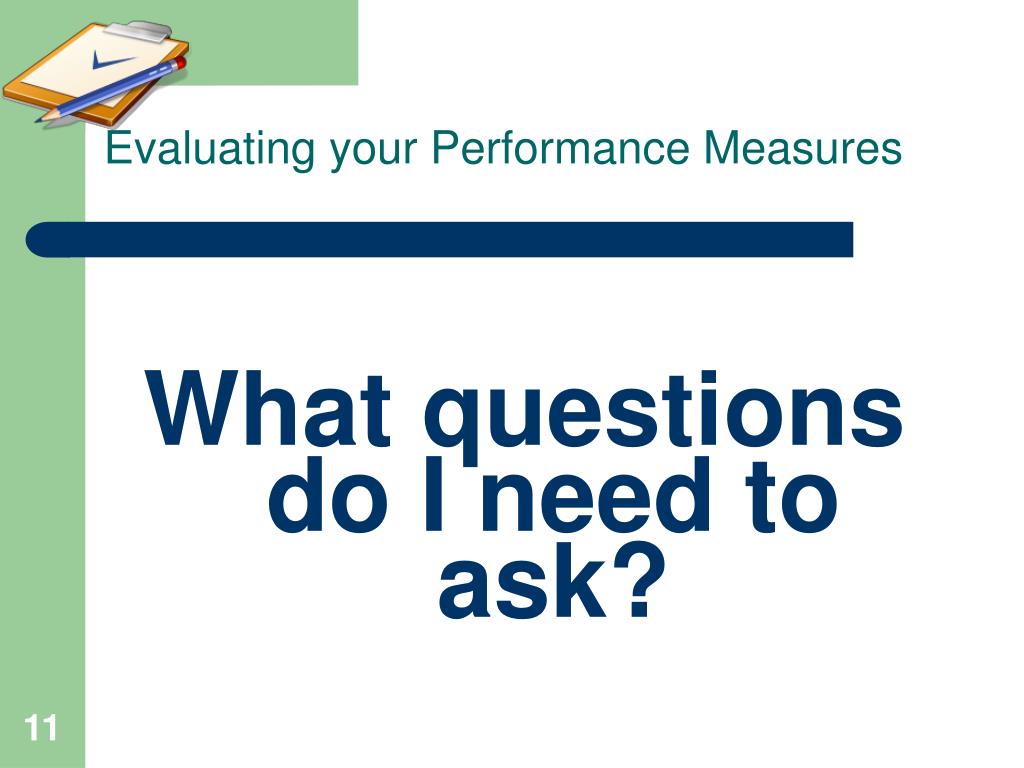 Evaluating your Performance Measures

What questions do I need to ask?

11